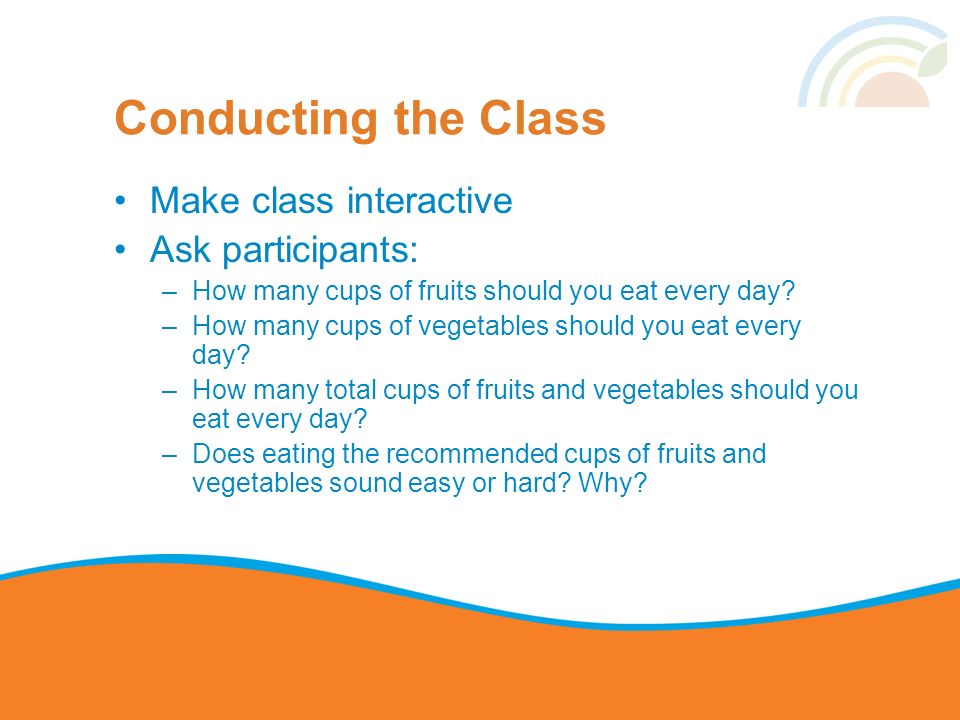 Conducting the Class

• Make class interactive
• Ask participants:
– How many cups of fruits should you eat every day?
– How many cups of vegetables should you eat every day?
– How many total cups of fruits and vegetables should you eat every day?
– Does eating the recommended cups of fruits and vegetables sound easy or hard? Why?